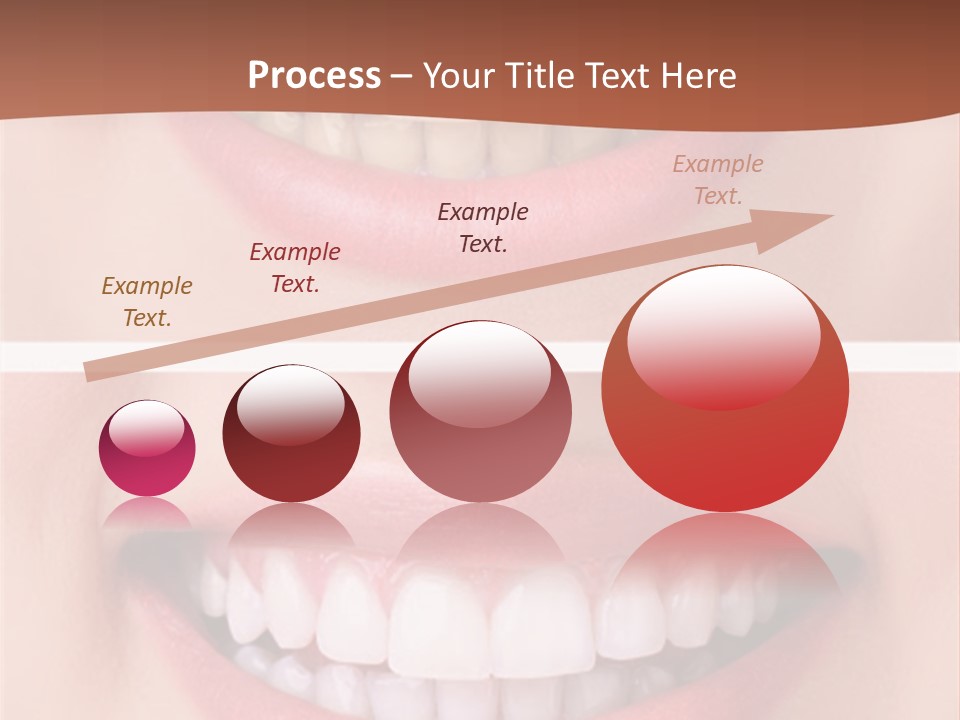 Process – Your Title Text Here

Example Text.

Example Text.

Example Text.

Example Text.